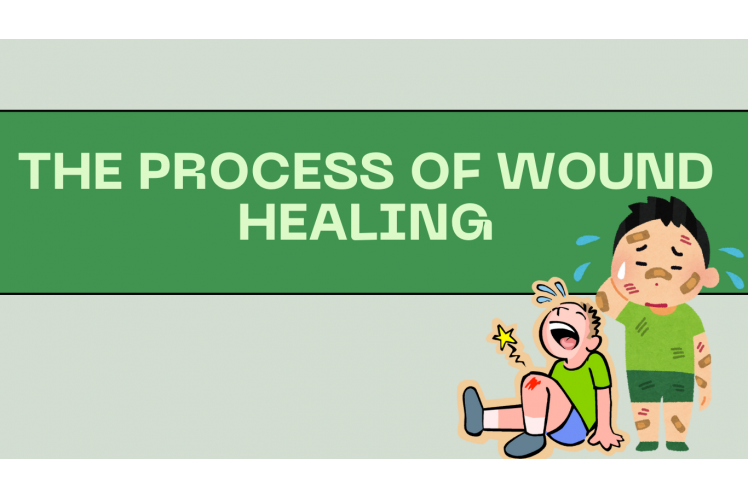 THE PROCESS OF WOUND HEALING